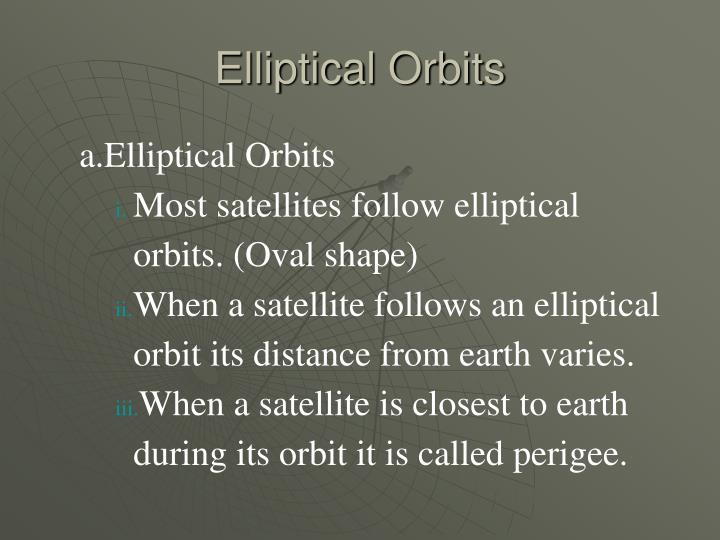 Elliptical Orbits

a.Elliptical Orbits

i. Most satellites follow elliptical orbits. (Oval shape)

ii. When a satellite follows an elliptical orbit its distance from earth varies.

iii. When a satellite is closest to earth during its orbit it is called perigee.